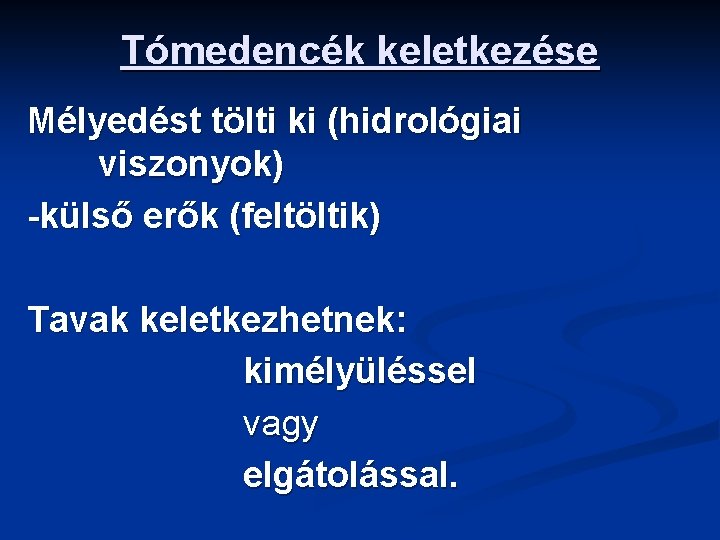 Tómedencék keletkezése

Mélyedést tölti ki (hidrológiai viszonyok)
-külső erők (feltöltik)

Tavak keletkezhetnek:
kimélyüléssel
vagy
elgátolással.